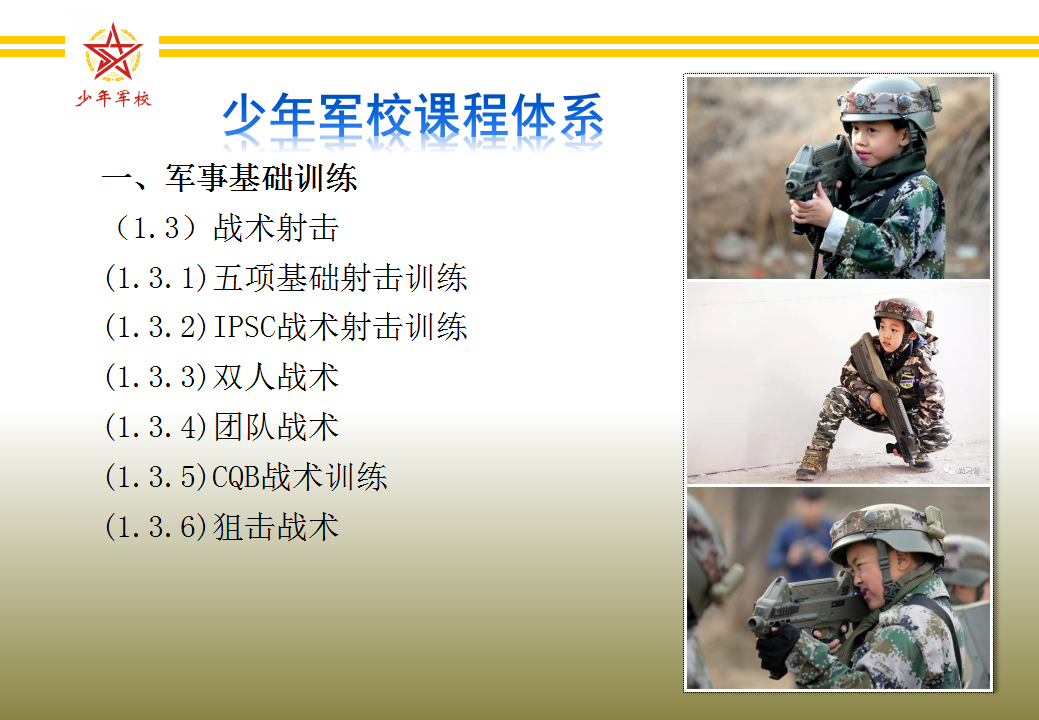 少年军校

少年军校课程体系

一、军事基础训练

（1.3）战术射击

(1.3.1)五项基础射击训练

(1.3.2)IPSC战术射击训练

(1.3.3)双人战术

(1.3.4)团队战术

(1.3.5)CQB战术训练

(1.3.6)狙击战术